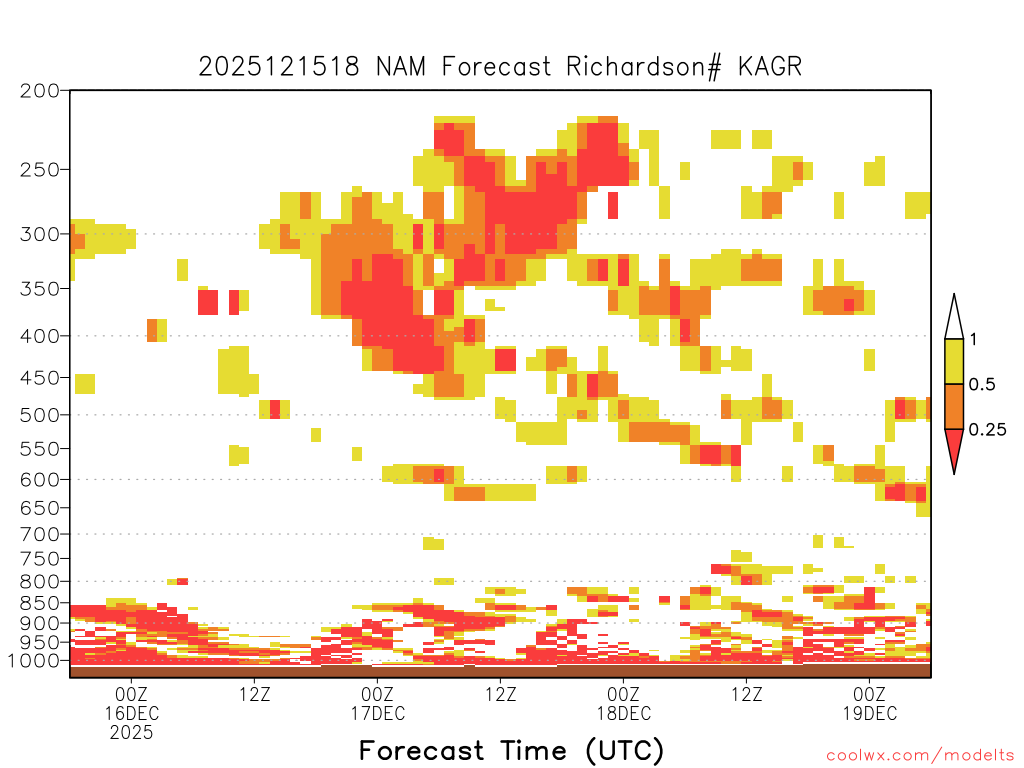 2025121518 NAM Forecast Richardson# KAGR

200
250
300
350
400
450
500
550
600
650
700
750
800
850
900
950
1000

1
0.5
0.25

00Z
16DEC
2025
12Z
00Z
17DEC
12Z
00Z
18DEC
12Z
00Z
19DEC

Forecast Time (UTC)

coolwx.com/modelts